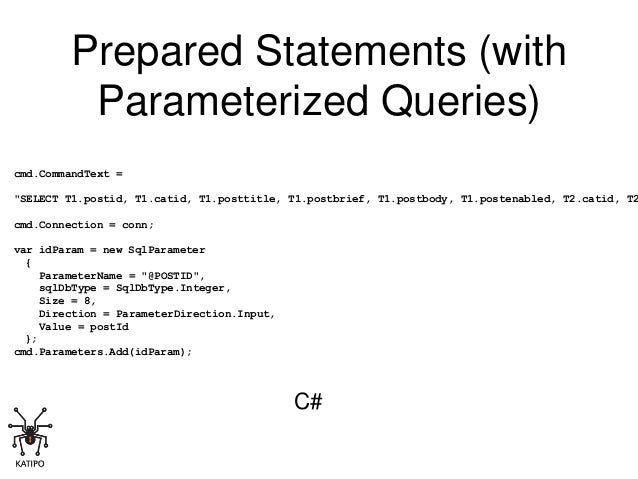 Prepared Statements (with Parameterized Queries)

cmd.CommandText =

"SELECT T1.postid, T1.catid, T1.posttitle, T1.postbrief, T1.postbody, T1.postenabled, T2.catid, T2

cmd.Connection = conn;

var idParam = new SqlParameter
  {
    ParameterName = "@POSTID",
    sqlDbType = SqlDbType.Integer,
    Size = 8,
    Direction = ParameterDirection.Input,
    Value = postId
  };
cmd.Parameters.Add(idParam);

C#

KATIPO